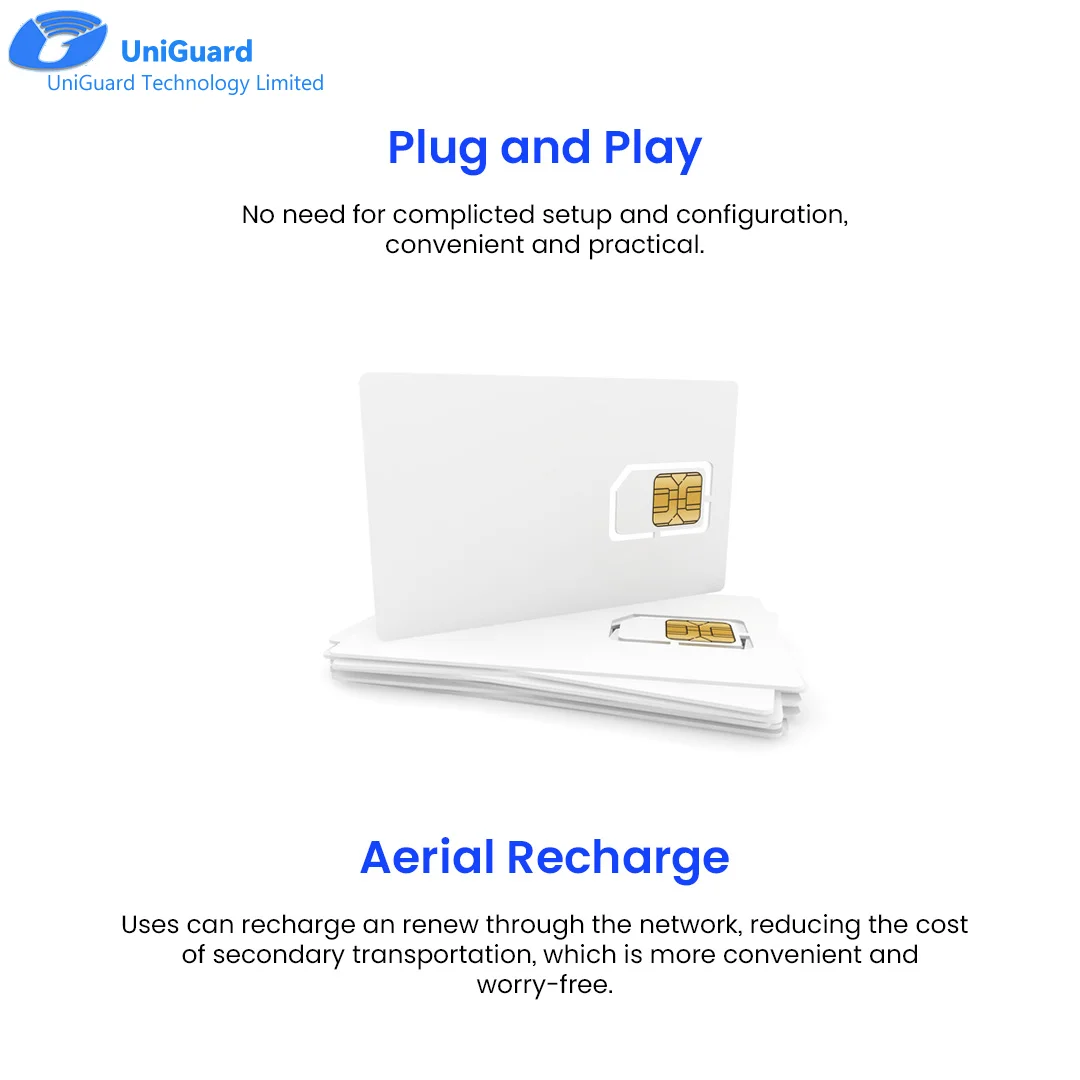 UniGuard
UniGuard Technology Limited

Plug and Play

No need for complicted setup and configuration, convenient and practical.

Aerial Recharge

Uses can recharge an renew through the network, reducing the cost of secondary transportation, which is more convenient and worry-free.